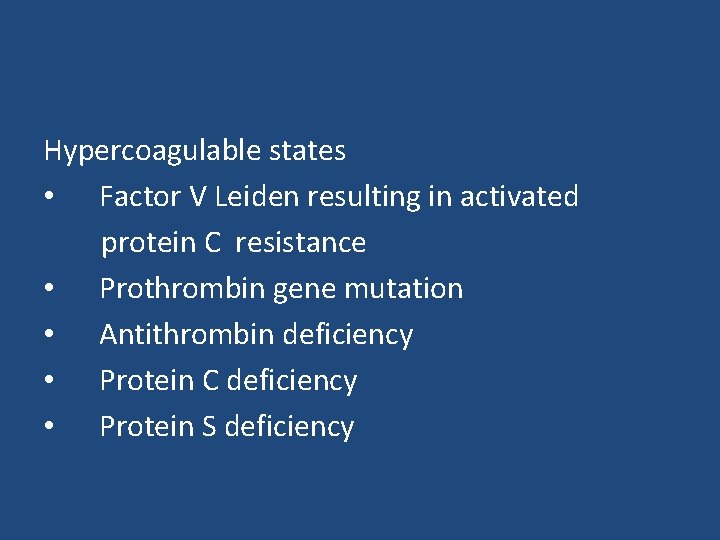 Hypercoagulable states

• Factor V Leiden resulting in activated protein C resistance
• Prothrombin gene mutation
• Antithrombin deficiency
• Protein C deficiency
• Protein S deficiency